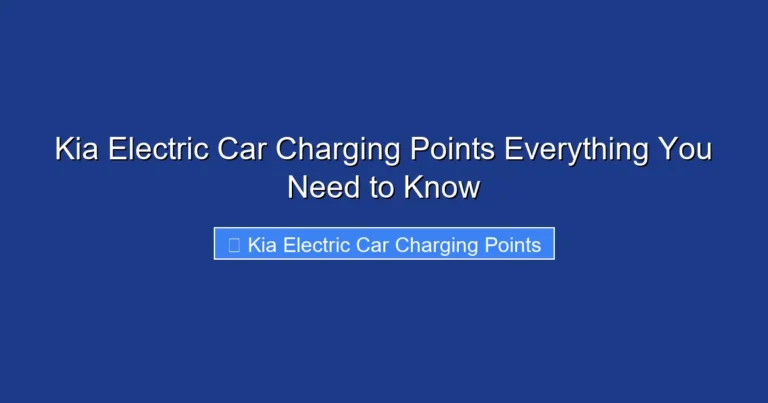 Kia Electric Car Charging Points Everything You Need to Know

Kia Electric Car Charging Points